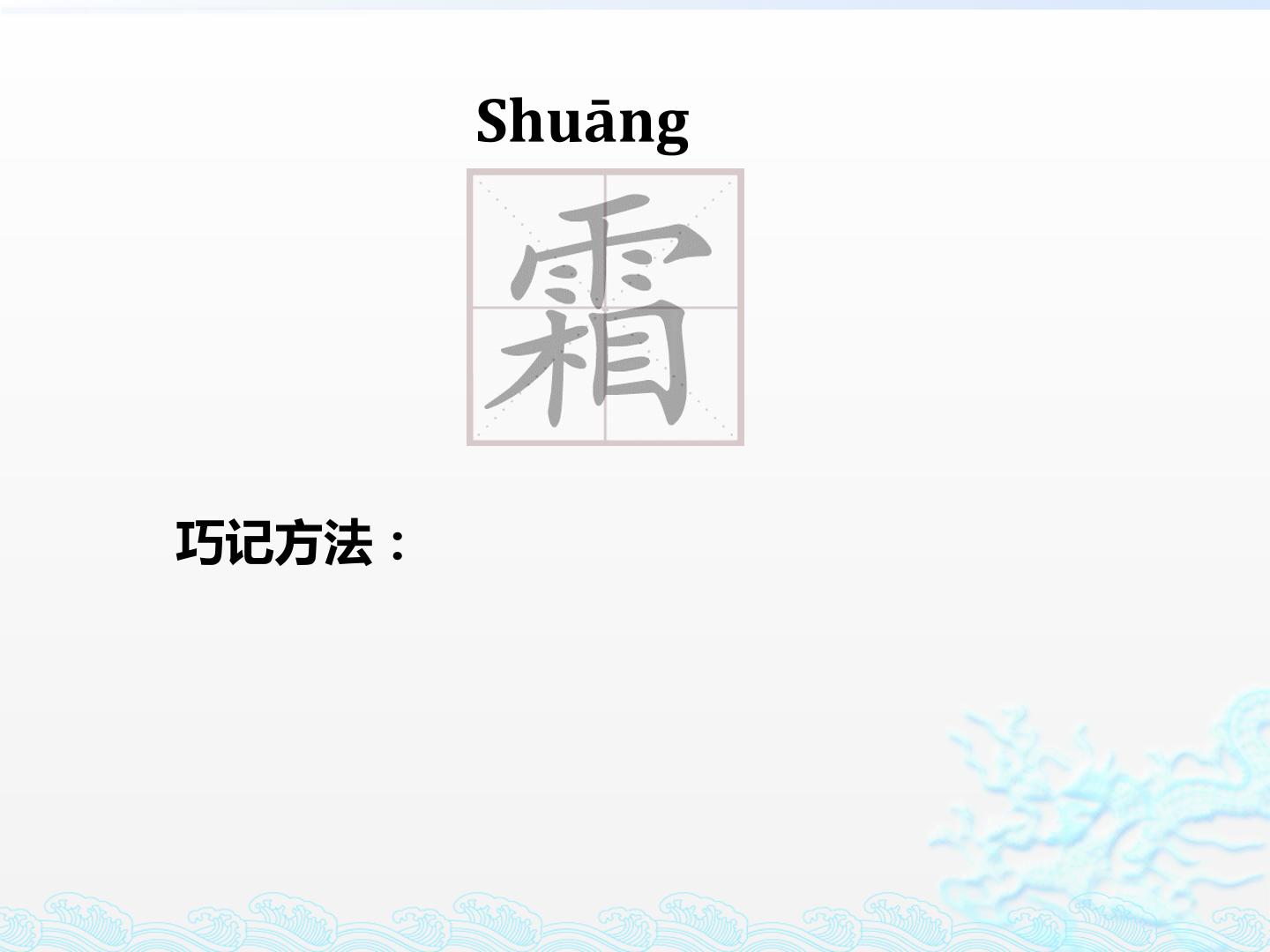 Shuāng

霜

巧记方法：